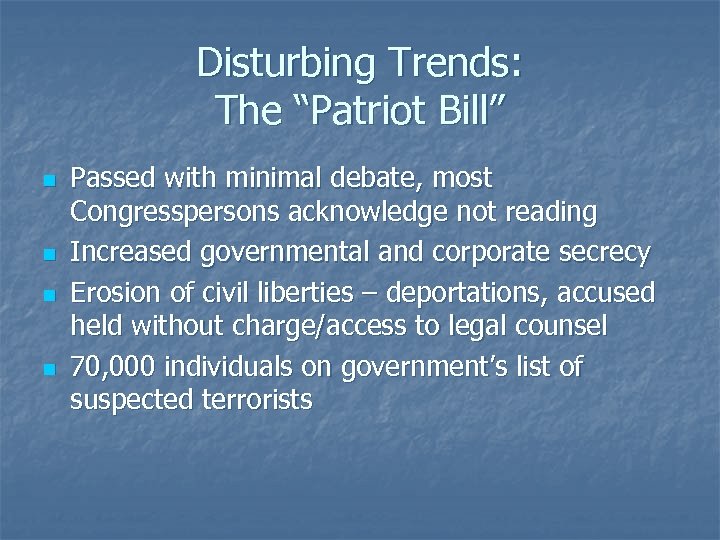 Disturbing Trends:
The “Patriot Bill”

- Passed with minimal debate, most Congresspersons acknowledge not reading
- Increased governmental and corporate secrecy
- Erosion of civil liberties – deportations, accused held without charge/access to legal counsel
- 70,000 individuals on government’s list of suspected terrorists